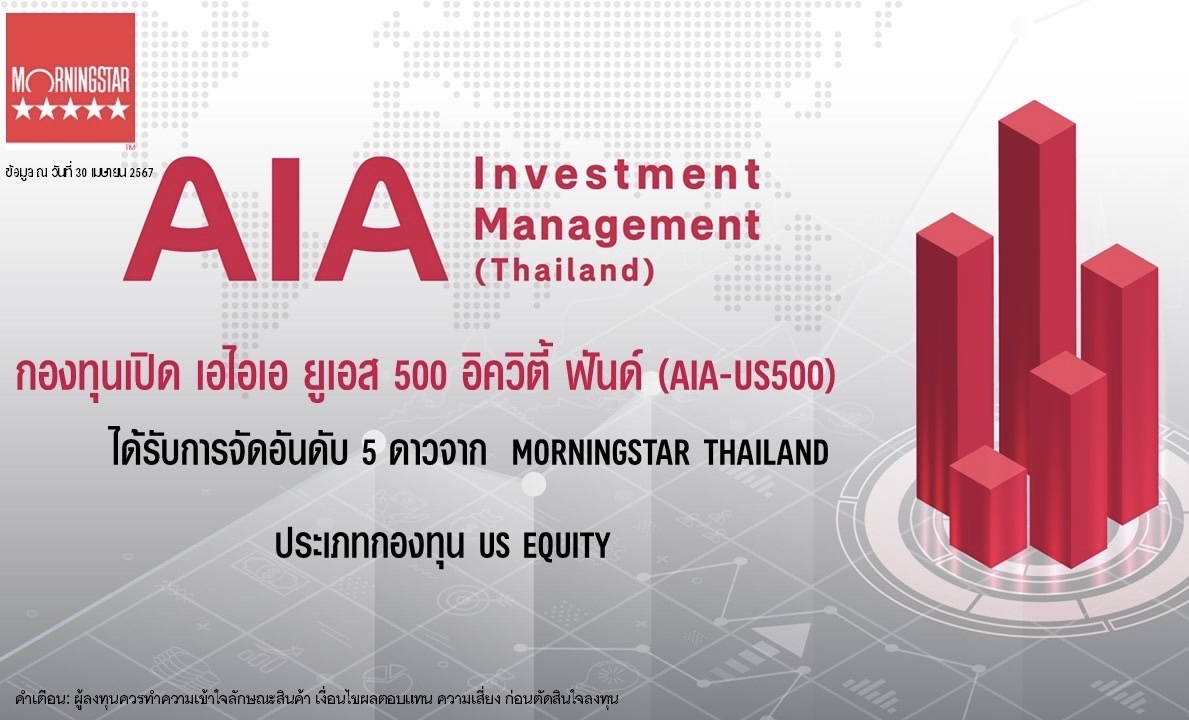 MORNINGSTAR ★★★★★
TM

ข้อมูล ณ วันที่ 30 เมษายน 2567

AIA Investment Management (Thailand)

กองทุนเปิด เอไอเอ ยูเอส 500 อิควิตี้ ฟันด์ (AIA-US500)

ได้รับการจัดอันดับ 5 ดาวจาก MORNINGSTAR THAILAND

ประเภทกองทุน US EQUITY

คำเตือน: ผู้ลงทุนควรทำความเข้าใจลักษณะสินค้า เงื่อนไขผลตอบแทน ความเสี่ยง ก่อนตัดสินใจลงทุน